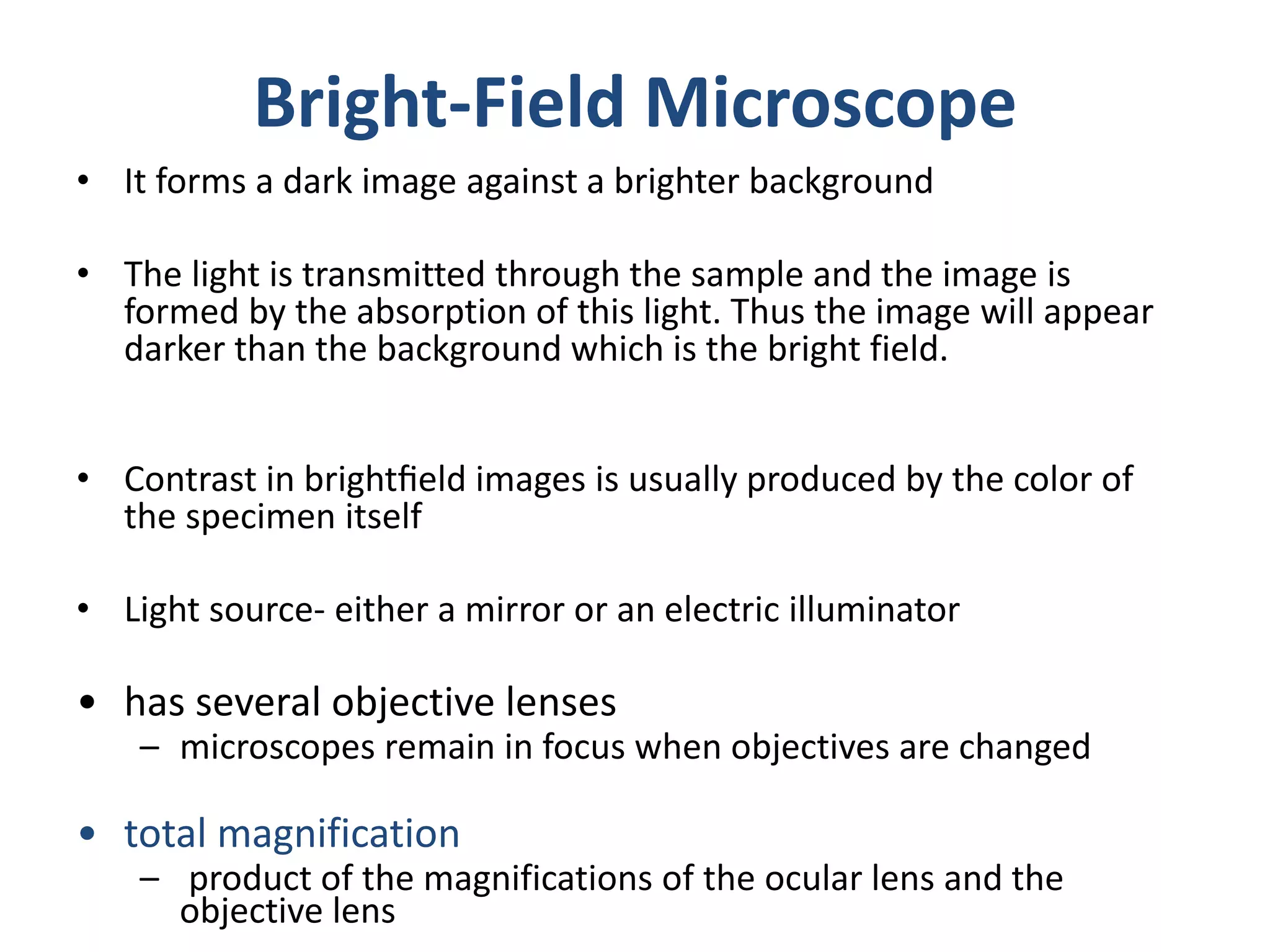 Bright-Field Microscope

• It forms a dark image against a brighter background

• The light is transmitted through the sample and the image is formed by the absorption of this light. Thus the image will appear darker than the background which is the bright field.

• Contrast in brightfield images is usually produced by the color of the specimen itself

• Light source- either a mirror or an electric illuminator

• has several objective lenses
– microscopes remain in focus when objectives are changed

• total magnification
– product of the magnifications of the ocular lens and the objective lens